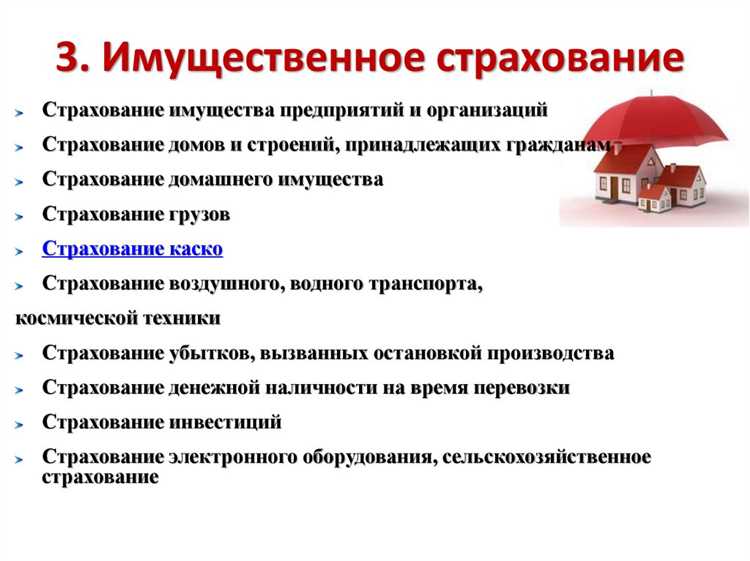 3. Имущественное страхование

Страхование имущества предприятий и организаций

Страхование домов и строений, принадлежащих гражданам

Страхование домашнего имущества

Страхование грузов

Страхование каско

Страхование воздушного, водного транспорта, космической техники

Страхование убытков, вызванных остановкой производства

Страхование денежной наличности на время перевозки

Страхование инвестиций

Страхование электронного оборудования, сельскохозяйственное страхование